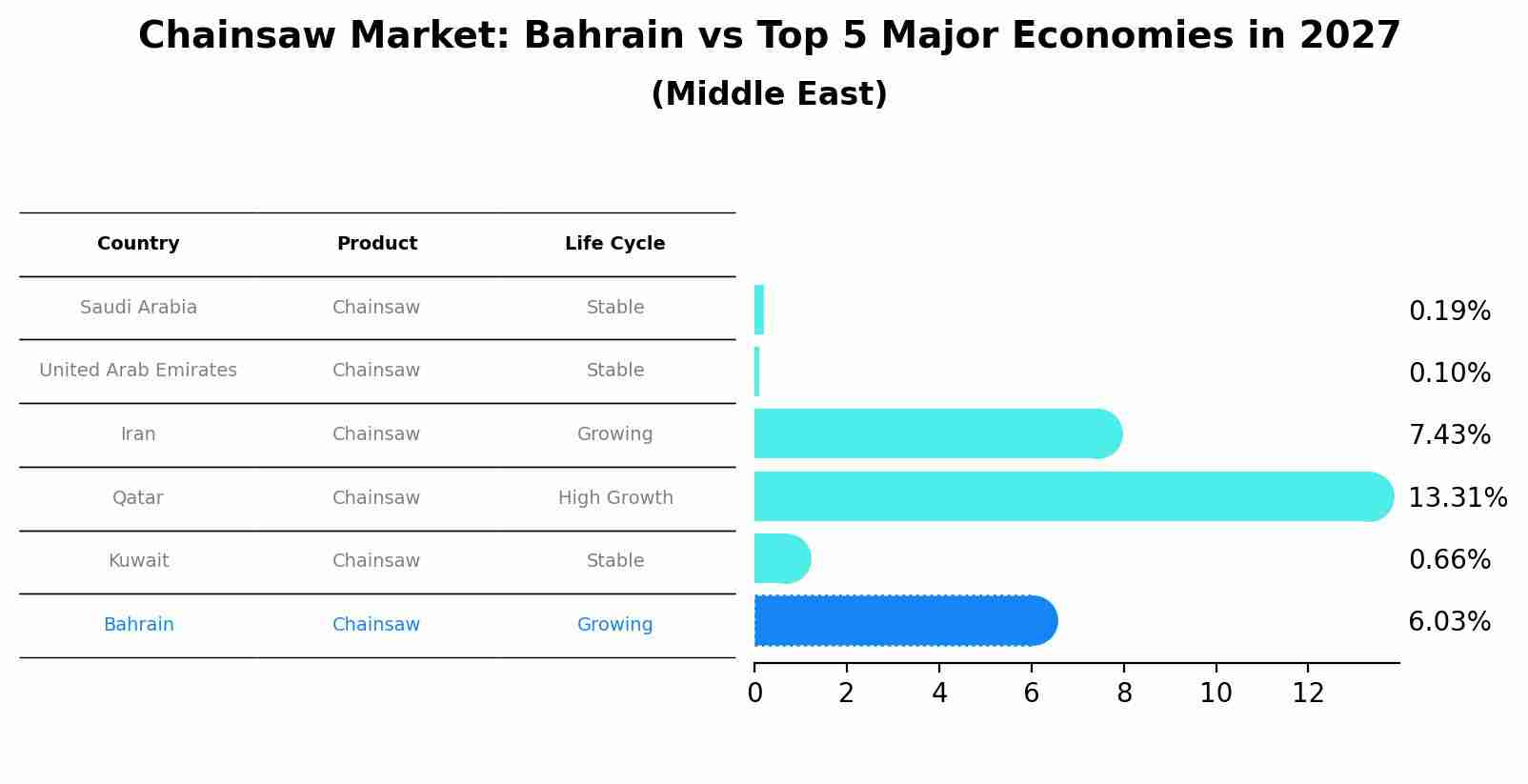 Chainsaw Market: Bahrain vs Top 5 Major Economies in 2027
(Middle East)

| Country | Product | Life Cycle |
|---|---|---|
| Saudi Arabia | Chainsaw | Stable |
| United Arab Emirates | Chainsaw | Stable |
| Iran | Chainsaw | Growing |
| Qatar | Chainsaw | High Growth |
| Kuwait | Chainsaw | Stable |
| Bahrain | Chainsaw | Growing |

0.19%
0.10%
7.43%
13.31%
0.66%
6.03%

0 2 4 6 8 10 12